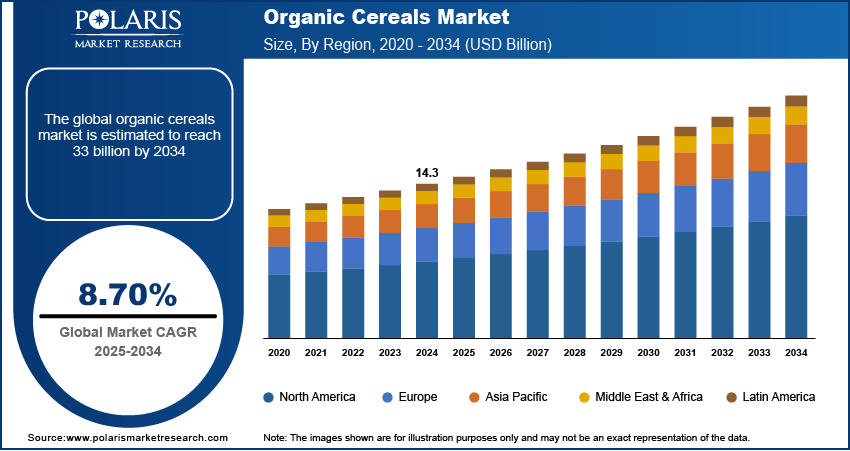 POLARIS
MARKET RESEARCH

Organic Cereals Market
Size, By Region, 2020 - 2034 (USD Billion)

The global organic cereals market is estimated to reach 33 billion by 2034

8.70%
Global Market CAGR
2025-2034

14.3

2020 2021 2022 2023 2024 2025 2026 2027 2028 2029 2030 2031 2032 2033 2034

North America
Europe
Asia Pacific
Middle East & Africa
Latin America

Source:www.polarismarketresearch.com

Note: The images shown are for illustration purposes only and may not be an exact representation of the data.